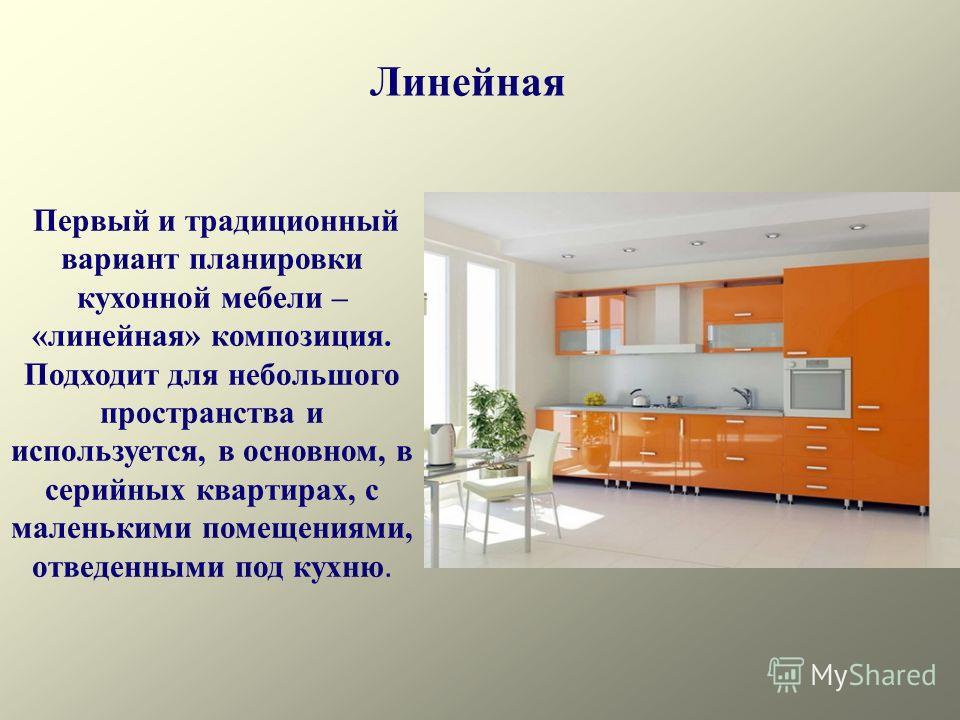 Линейная

Первый и традиционный вариант планировки кухонной мебели – «линейная» композиция. Подходит для небольшого пространства и используется, в основном, в серийных квартирах, с маленькими помещениями, отведенными под кухню.

MyShared